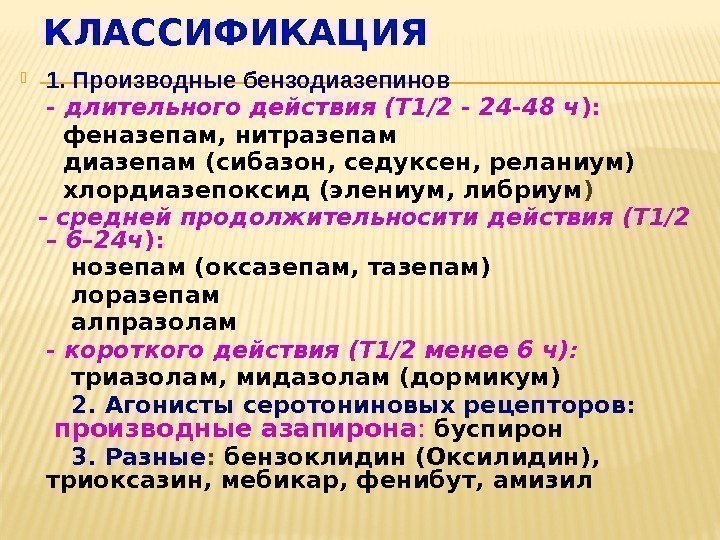 КЛАССИФИКАЦИЯ

1. Производные бензодиазепинов
- длительного действия (Т1/2 - 24-48 ч):
феназепам, нитразепам
диазепам (сибазон, седуксен, реланиум)
хлордиазепоксид (элениум, либриум)
- средней продолжительносити действия (Т1/2 – 6–24ч):
нозепам (оксазепам, тазепам)
лоразепам
алпразолам
- короткого действия (Т1/2 менее 6 ч):
триазолам, мидазолам (дормикум)
2. Агонисты серотониновых рецепторов: производные азапирона: буспирон
3. Разные: бензоклидин (Оксилидин), триоксазин, мебикар, фенибут, амизил